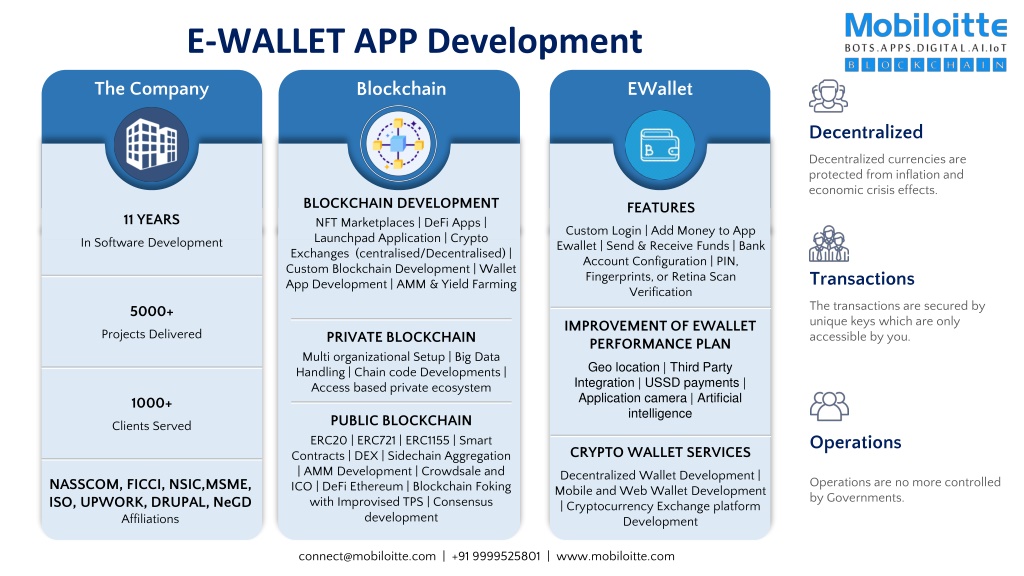 E-WALLET APP Development

Mobiloitte
BOTS.APPS.DIGITAL.AI.IoT
BLOCKCHAIN

The Company

11 YEARS
In Software Development

5000+
Projects Delivered

1000+
Clients Served

NASSCOM, FICCI, NSIC,MSME, ISO, UPWORK, DRUPAL, NeGD
Affiliations

Blockchain

BLOCKCHAIN DEVELOPMENT
NFT Marketplaces | DeFi Apps | Launchpad Application | Crypto Exchanges (centralised/Decentralised) | Custom Blockchain Development | Wallet App Development | AMM & Yield Farming

PRIVATE BLOCKCHAIN
Multi organizational Setup | Big Data Handling | Chain code Developments | Access based private ecosystem

PUBLIC BLOCKCHAIN
ERC20 | ERC721 | ERC1155 | Smart Contracts | DEX | Sidechain Aggregation | AMM Development | Crowdsale and ICO | DeFi Ethereum | Blockchain Foking with Improvised TPS | Consensus development

EWallet

FEATURES
Custom Login | Add Money to App Ewallet | Send & Receive Funds | Bank Account Configuration | PIN, Fingerprints, or Retina Scan Verification

IMPROVEMENT OF EWALLET PERFORMANCE PLAN
Geo location | Third Party Integration | USSD payments | Application camera | Artificial intelligence

CRYPTO WALLET SERVICES
Decentralized Wallet Development | Mobile and Web Wallet Development | Cryptocurrency Exchange platform Development

Decentralized
Decentralized currencies are protected from inflation and economic crisis effects.

Transactions
The transactions are secured by unique keys which are only accessible by you.

Operations
Operations are no more controlled by Governments.

connect@mobiloitte.com | +91 9999525801 | www.mobiloitte.com